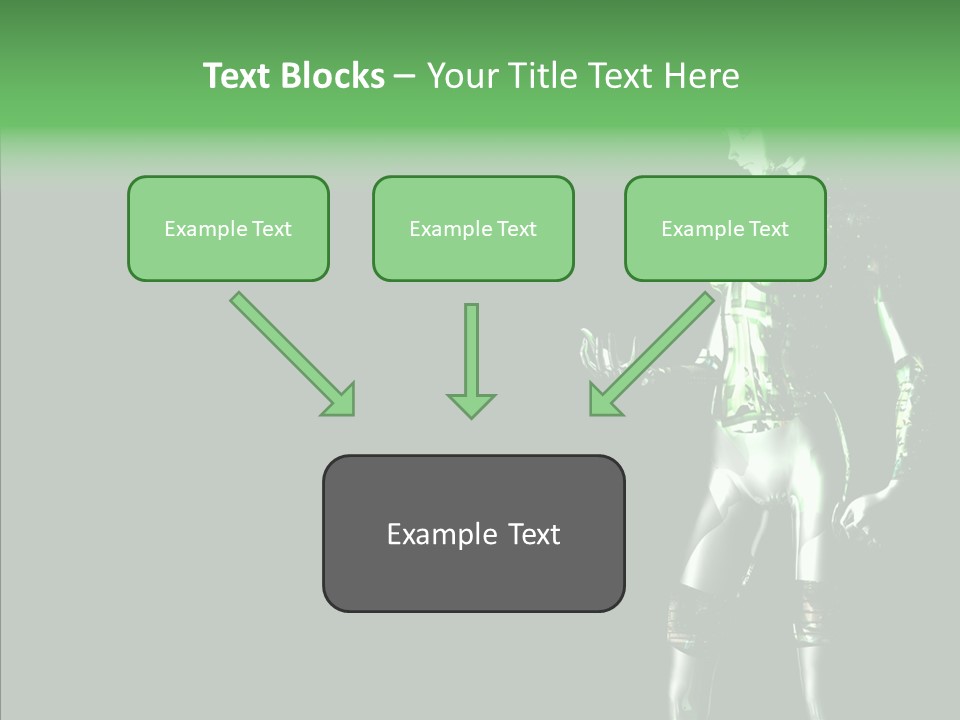 Text Blocks – Your Title Text Here

Example Text

Example Text

Example Text

Example Text